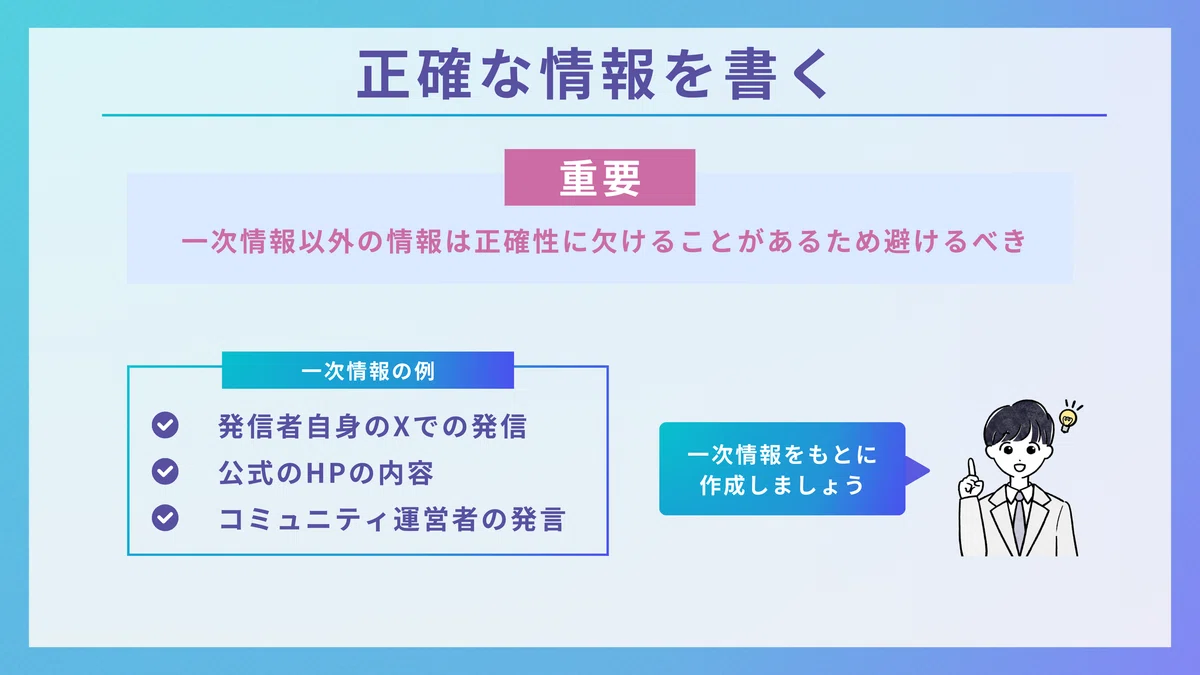 正確な情報を書く

重要

一次情報以外の情報は正確性に欠けることがあるため避けるべき

一次情報の例

発信者自身のXでの発信

公式のHPの内容

コミュニティ運営者の発言

一次情報をもとに作成しましょう